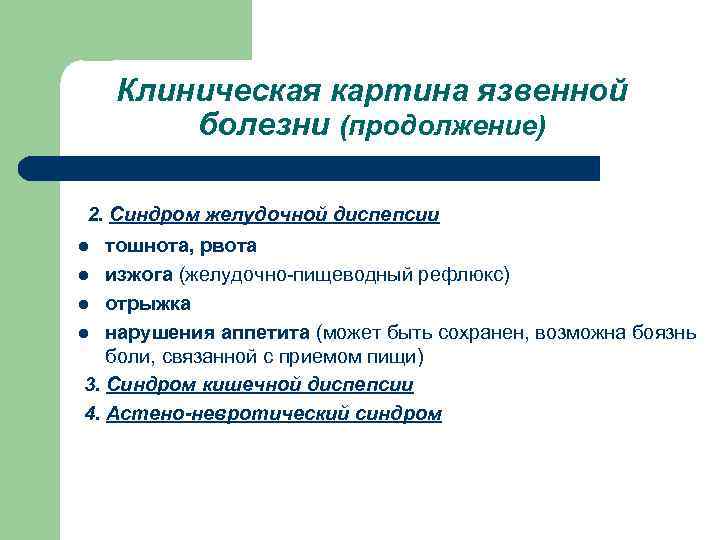 Клиническая картина язвенной болезни (продолжение)

2. Синдром желудочной диспепсии

- тошнота, рвота
- изжога (желудочно-пищеводный рефлюкс)
- отрыжка
- нарушения аппетита (может быть сохранен, возможна боязнь боли, связанной с приемом пищи)

3. Синдром кишечной диспепсии

4. Астено-невротический синдром